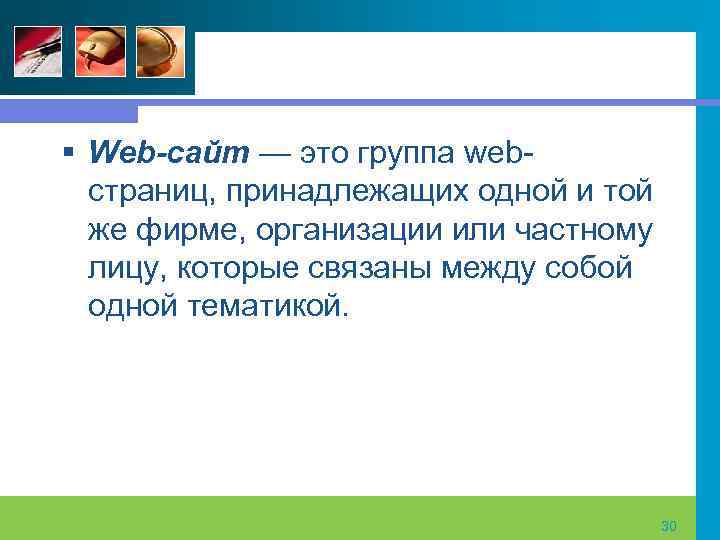 ▪ Web-сайт — это группа web-страниц, принадлежащих одной и той же фирме, организации или частному лицу, которые связаны между собой одной тематикой.

30